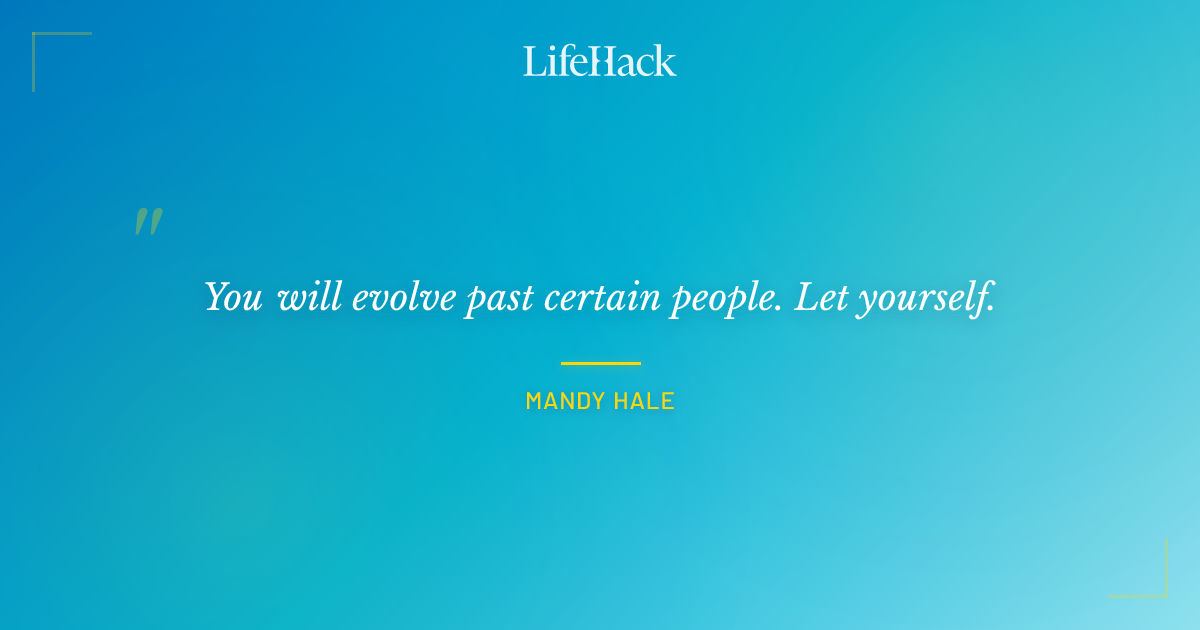 LifeHack

"

You will evolve past certain people. Let yourself.

MANDY HALE